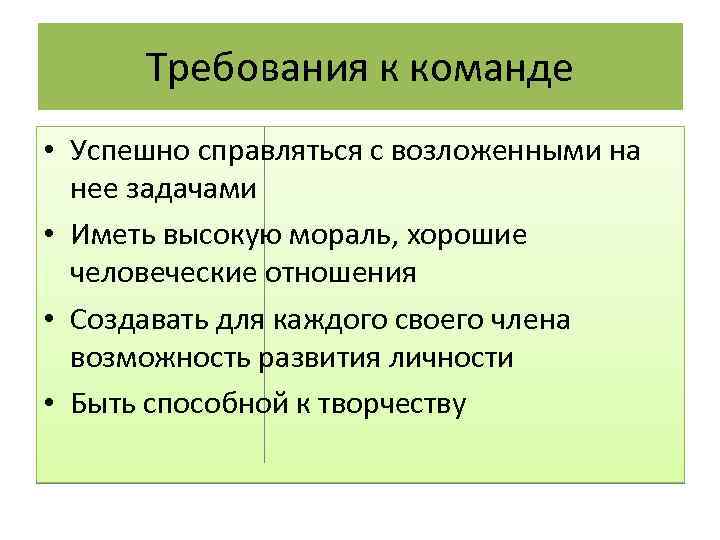 Требования к команде

• Успешно справляться с возложенными на нее задачами
• Иметь высокую мораль, хорошие человеческие отношения
• Создавать для каждого своего члена возможность развития личности
• Быть способной к творчеству